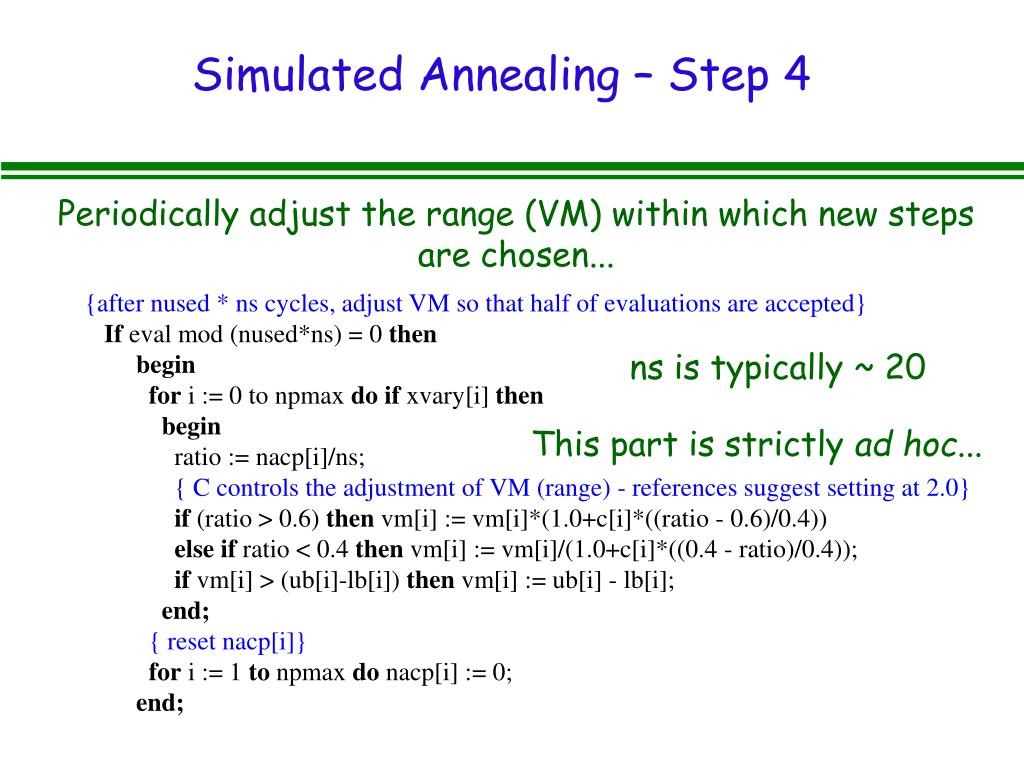 Simulated Annealing – Step 4

Periodically adjust the range (VM) within which new steps are chosen...

{after nused * ns cycles, adjust VM so that half of evaluations are accepted}
If eval mod (nused*ns) = 0 then
begin
for i := 0 to npmax do if xvary[i] then
begin
ratio := nacp[i]/ns;
{ C controls the adjustment of VM (range) - references suggest setting at 2.0}
if (ratio > 0.6) then vm[i] := vm[i]*(1.0+c[i]*((ratio - 0.6)/0.4))
else if ratio < 0.4 then vm[i] := vm[i]/(1.0+c[i]*((0.4 - ratio)/0.4));
if vm[i] > (ub[i]-lb[i]) then vm[i] := ub[i] - lb[i];
end;
{ reset nacp[i]}
for i := 1 to npmax do nacp[i] := 0;
end;

ns is typically ~ 20

This part is strictly ad hoc...